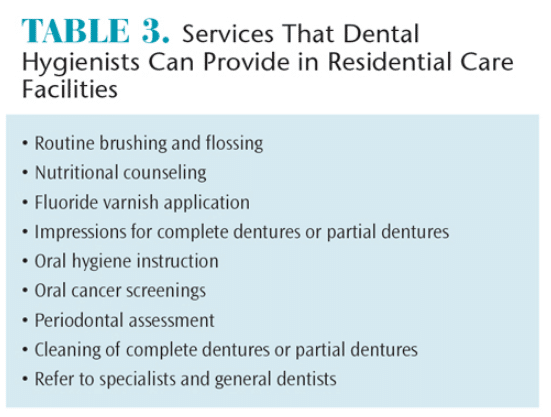 TABLE 3. Services That Dental Hygienists Can Provide in Residential Care Facilities

• Routine brushing and flossing
• Nutritional counseling
• Fluoride varnish application
• Impressions for complete dentures or partial dentures
• Oral hygiene instruction
• Oral cancer screenings
• Periodontal assessment
• Cleaning of complete dentures or partial dentures
• Refer to specialists and general dentists